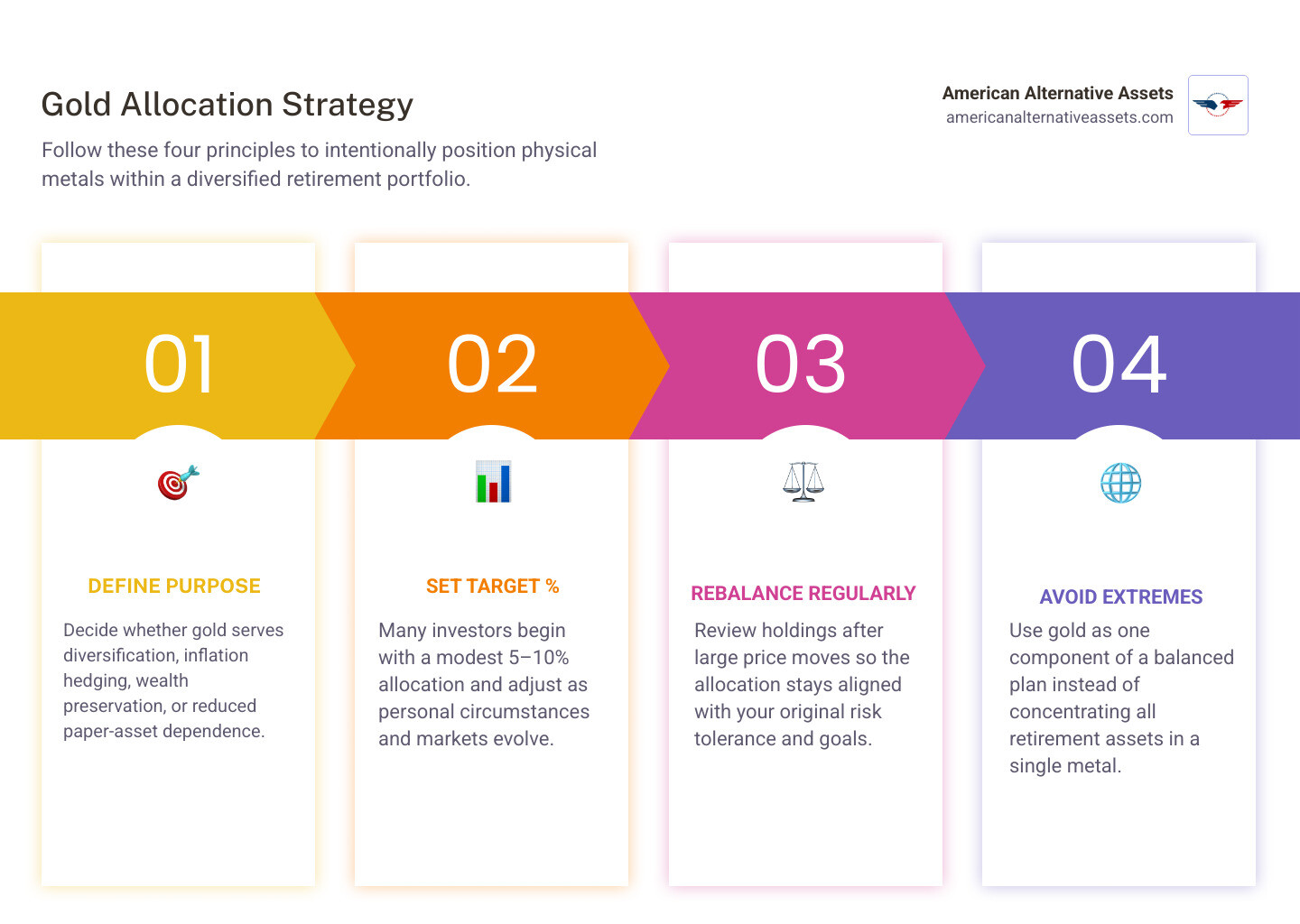 Gold Allocation Strategy

Follow these four principles to intentionally position physical metals within a diversified retirement portfolio.

American Alternative Assets
americanalternativeassets.com

01

DEFINE PURPOSE

Decide whether gold serves diversification, inflation hedging, wealth preservation, or reduced paper-asset dependence.

02

SET TARGET %

Many investors begin with a modest 5–10% allocation and adjust as personal circumstances and markets evolve.

03

REBALANCE REGULARLY

Review holdings after large price moves so the allocation stays aligned with your original risk tolerance and goals.

04

AVOID EXTREMES

Use gold as one component of a balanced plan instead of concentrating all retirement assets in a single metal.